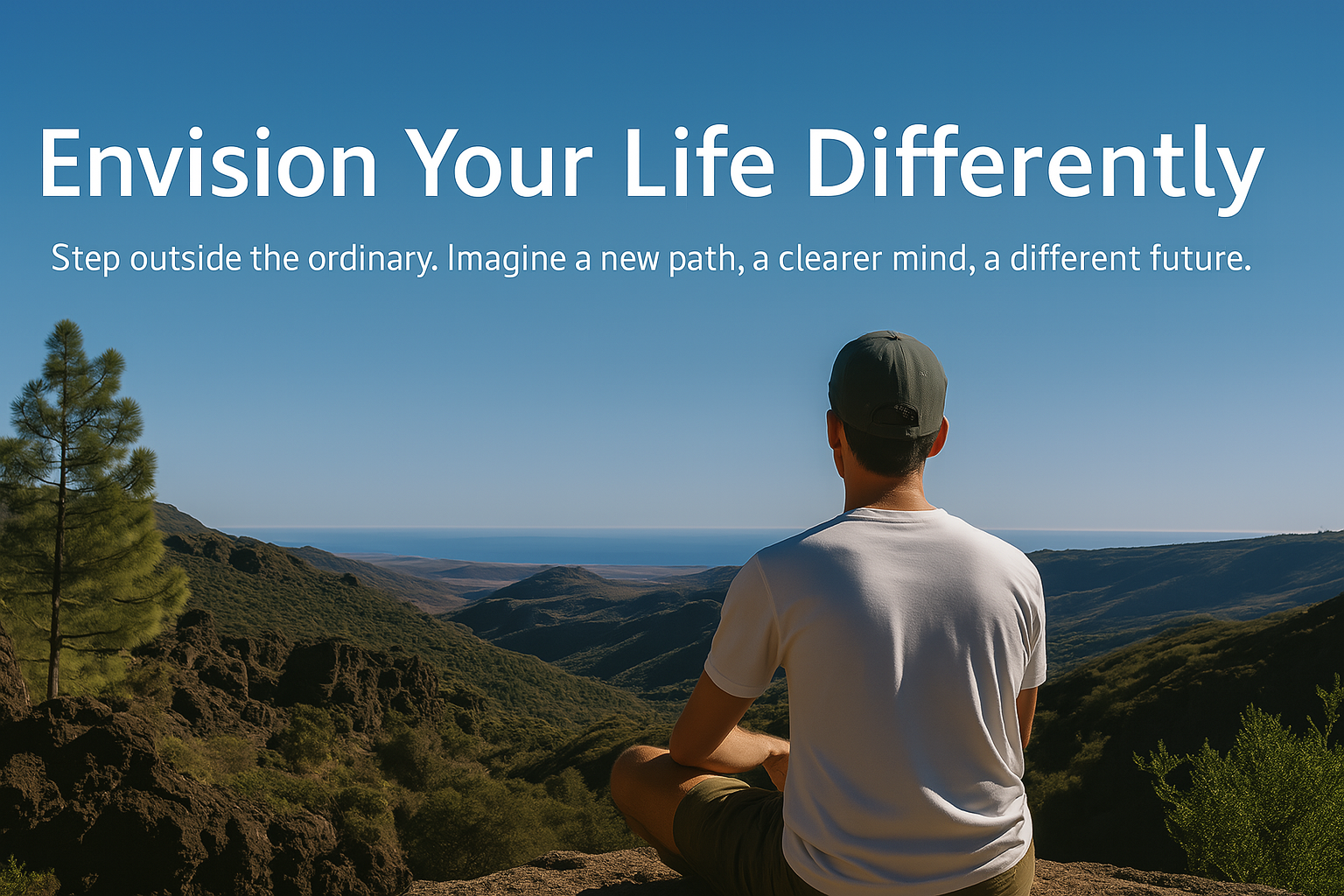 Envision Your Life Differently

Step outside the ordinary. Imagine a new path, a clearer mind, a different future.